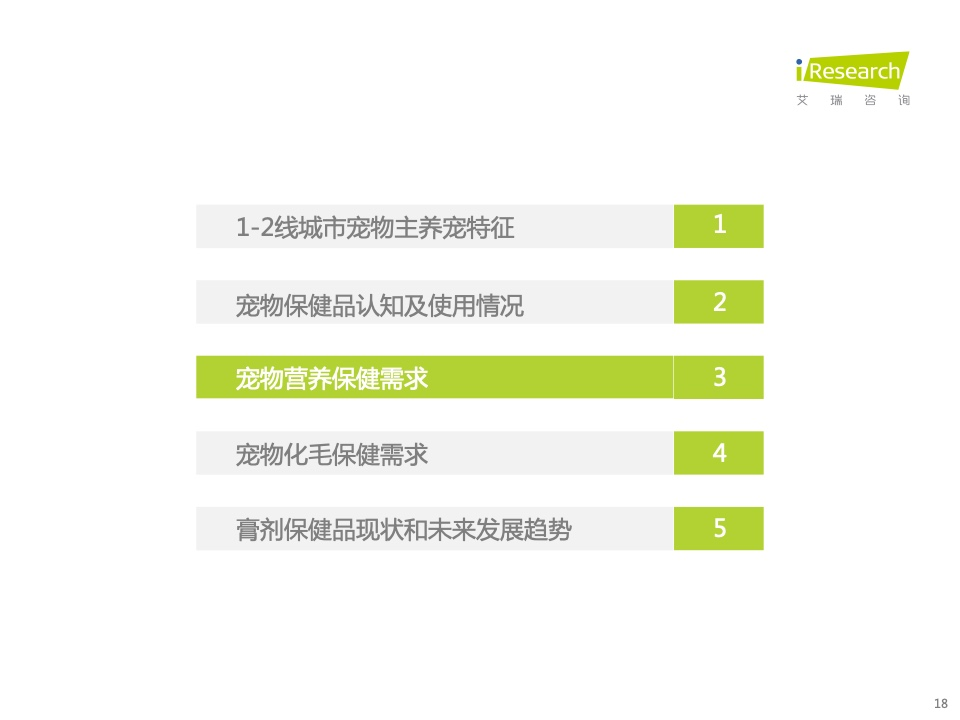 iResearch
艾 瑞 咨 询

1-2线城市宠物主养宠特征 1

宠物保健品认知及使用情况 2

宠物营养保健需求 3

宠物化毛保健需求 4

膏剂保健品现状和未来发展趋势 5

18